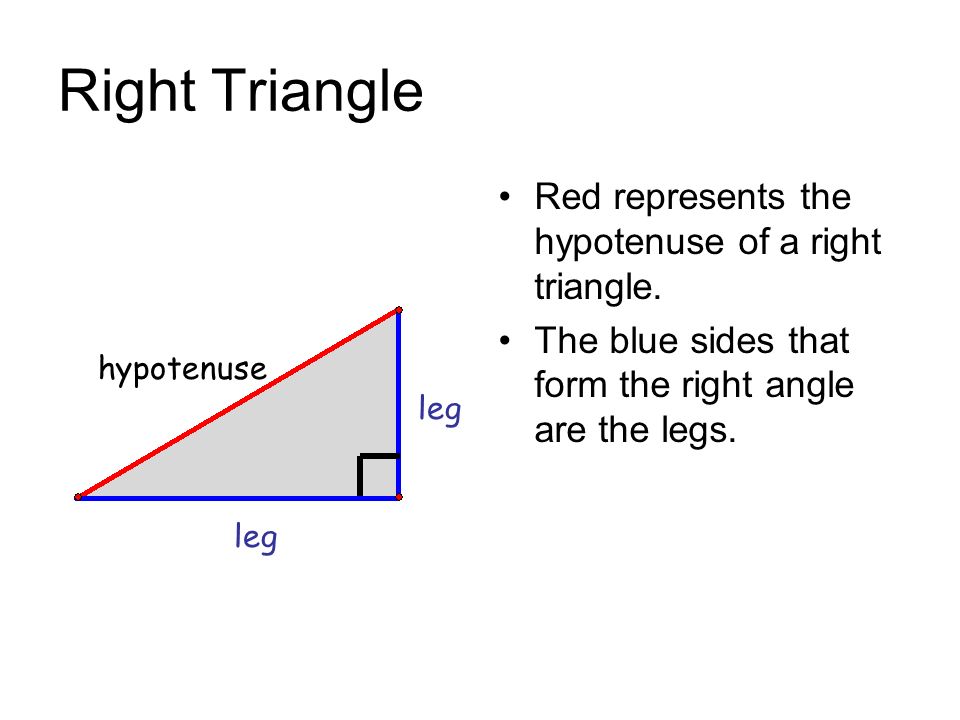 Right Triangle

hypotenuse

leg

leg

• Red represents the hypotenuse of a right triangle.

• The blue sides that form the right angle are the legs.